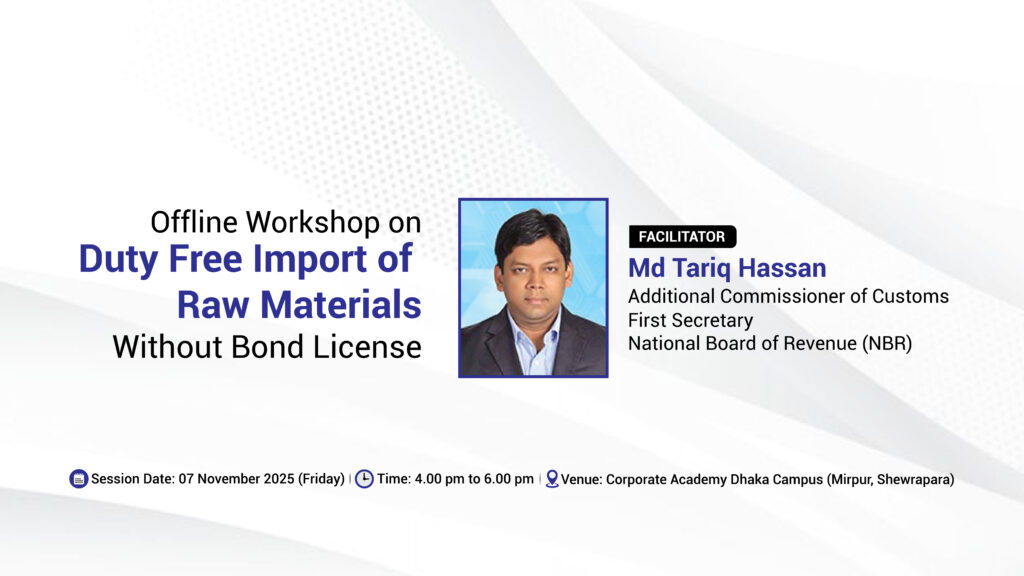 Offline Workshop on
Duty Free Import of
Raw Materials
Without Bond License

FACILITATOR
Md Tariq Hassan
Additional Commissioner of Customs
First Secretary
National Board of Revenue (NBR)

Session Date: 07 November 2025 (Friday) | Time: 4.00 pm to 6.00 pm | Venue: Corporate Academy Dhaka Campus (Mirpur, Shewrapara)